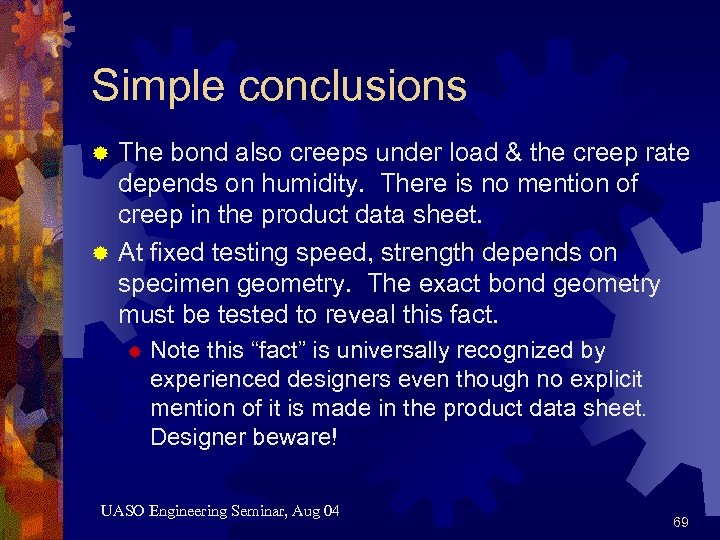 Simple conclusions

The bond also creeps under load & the creep rate depends on humidity. There is no mention of creep in the product data sheet.

At fixed testing speed, strength depends on specimen geometry. The exact bond geometry must be tested to reveal this fact.

Note this “fact” is universally recognized by experienced designers even though no explicit mention of it is made in the product data sheet. Designer beware!

UASO Engineering Seminar, Aug 04

69